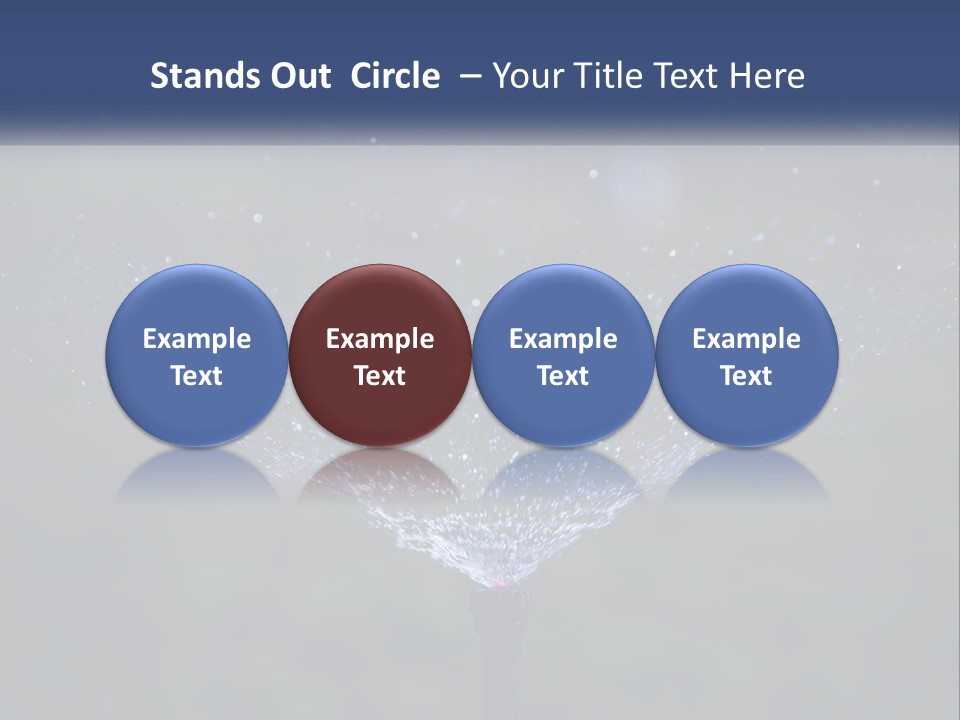 Stands Out Circle – Your Title Text Here

Example Text

Example Text

Example Text

Example Text